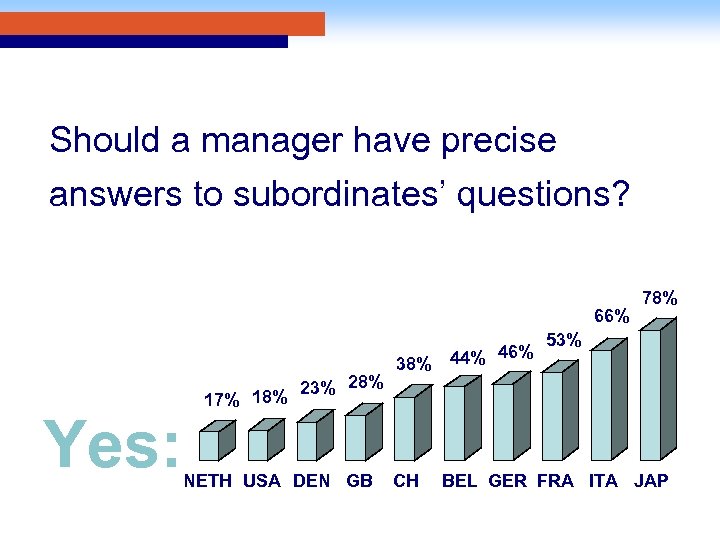 Should a manager have precise answers to subordinates' questions?

Yes:

17% 18% 23% 28% 38% 44% 46% 53% 66% 78%

NETH USA DEN GB CH BEL GER FRA ITA JAP